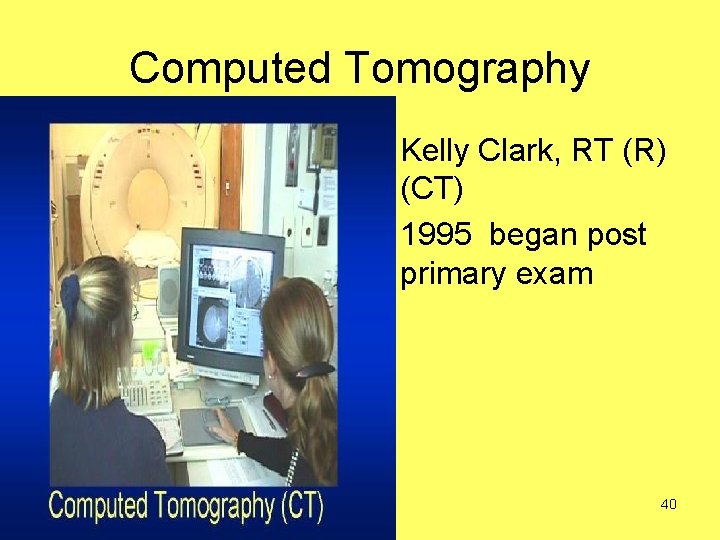 Computed Tomography

Computed Tomography (CT)

Kelly Clark, RT (R) (CT)

1995 began post primary exam

40